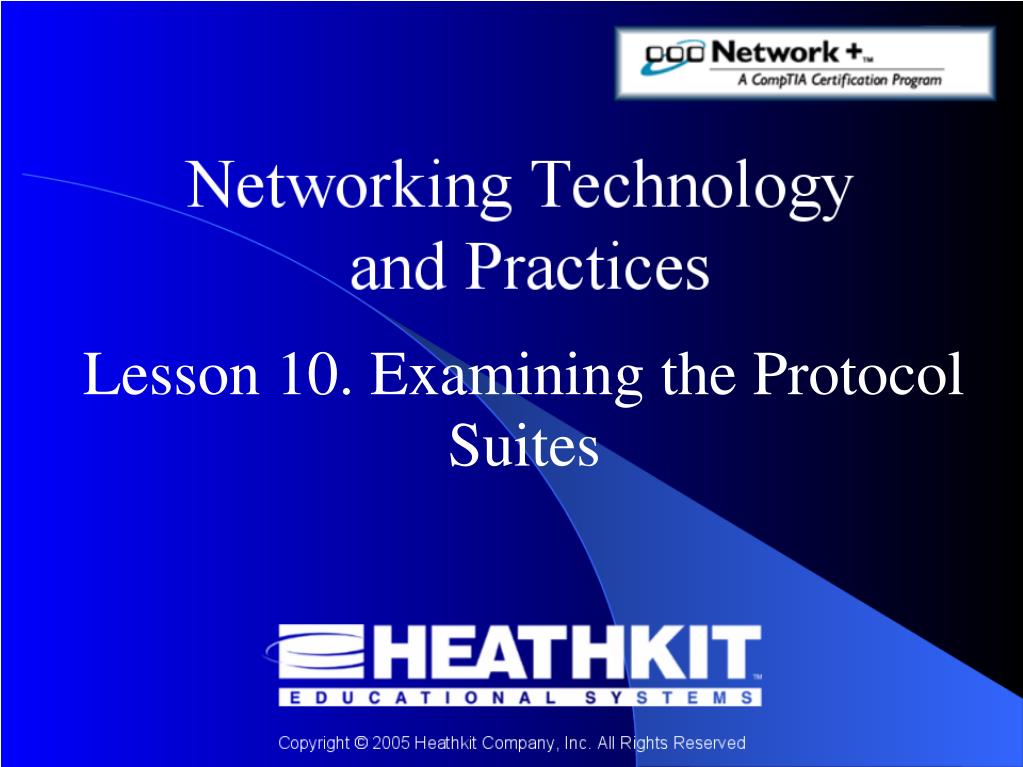 Network +™
A CompTIA Certification Program

Networking Technology and Practices

Lesson 10. Examining the Protocol Suites

HEATHKIT™
EDUCATIONAL SYSTEMS

Copyright © 2005 Heathkit Company, Inc. All Rights Reserved